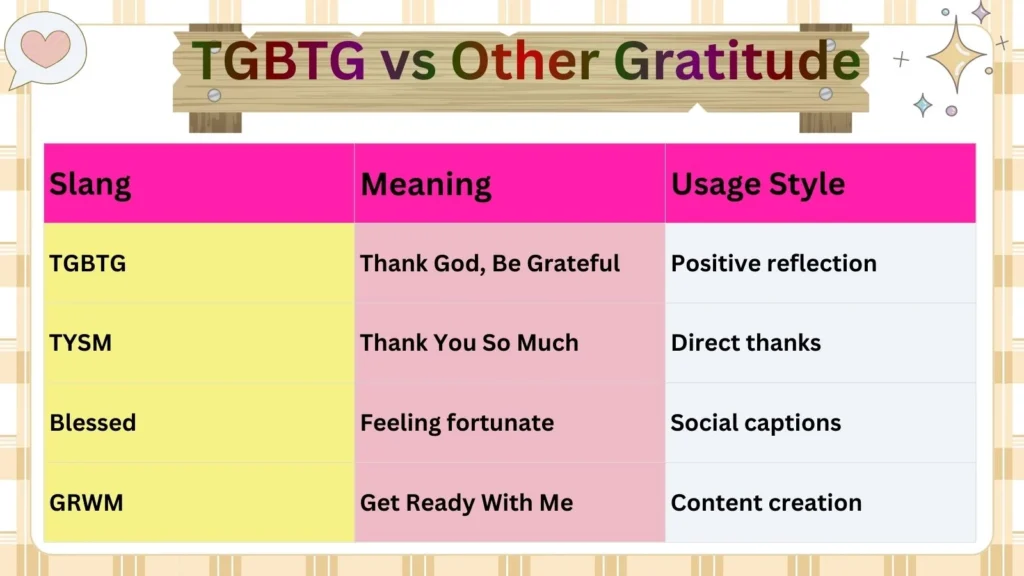 TGBTG vs Other Gratitude

| Slang | Meaning | Usage Style |
|---|---|---|
| TGBTG | Thank God, Be Grateful | Positive reflection |
| TYSM | Thank You So Much | Direct thanks |
| Blessed | Feeling fortunate | Social captions |
| GRWM | Get Ready With Me | Content creation |